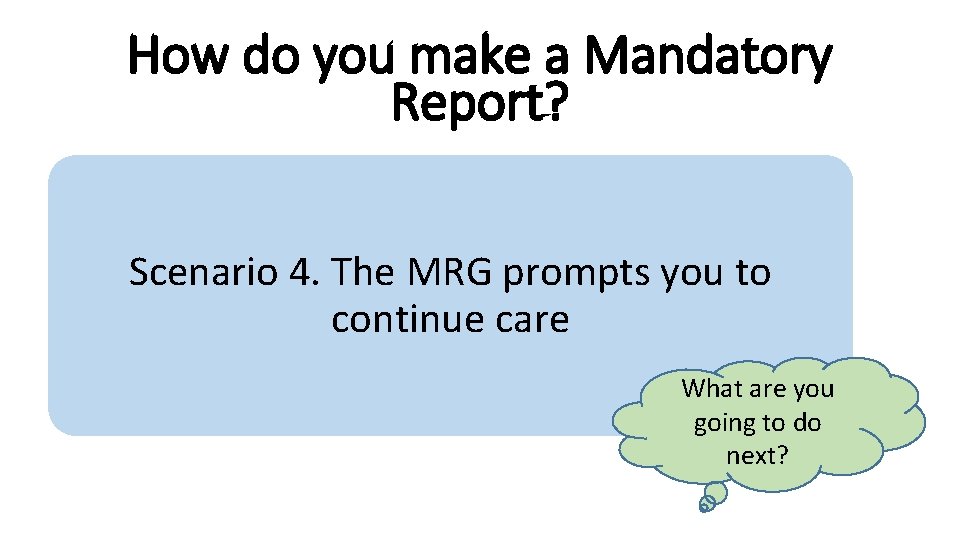 How do you make a Mandatory Report?

Scenario 4. The MRG prompts you to continue care

What are you going to do next?